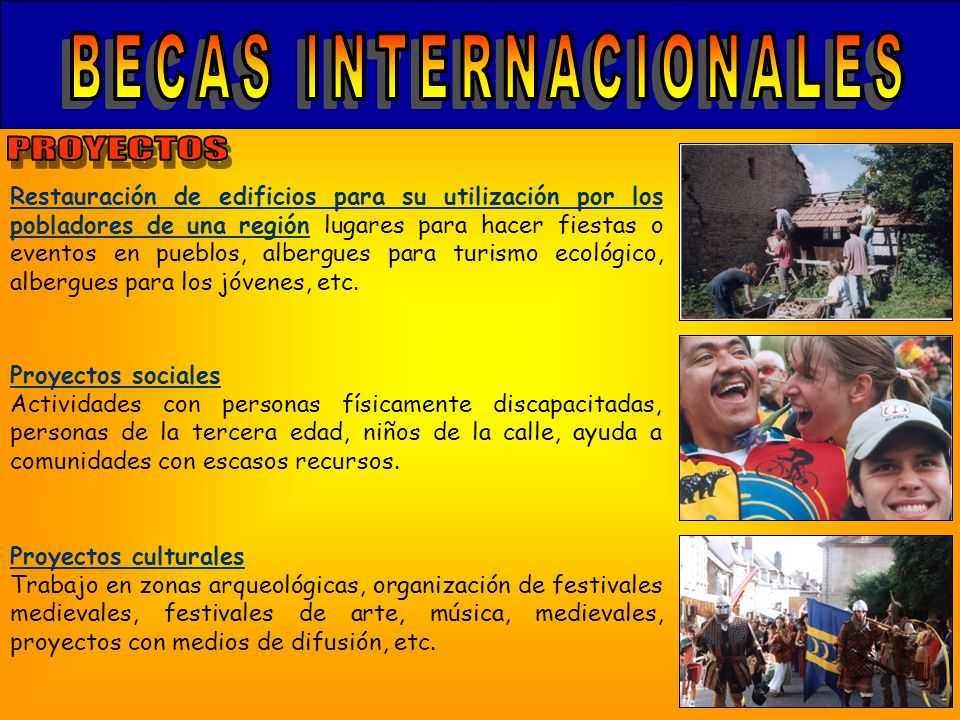 BECAS INTERNACIONALES

PROYECTOS

Restauración de edificios para su utilización por los pobladores de una región lugares para hacer fiestas o eventos en pueblos, albergues para turismo ecológico, albergues para los jóvenes, etc.

Proyectos sociales
Actividades con personas físicamente discapacitadas, personas de la tercera edad, niños de la calle, ayuda a comunidades con escasos recursos.

Proyectos culturales
Trabajo en zonas arqueológicas, organización de festivales medievales, festivales de arte, música, medievales, proyectos con medios de difusión, etc.